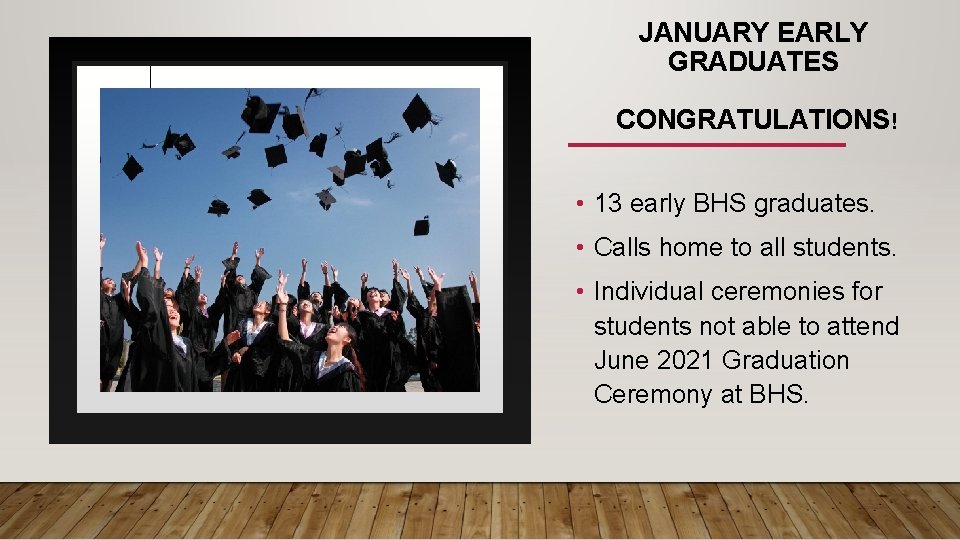 JANUARY EARLY GRADUATES

CONGRATULATIONS!

• 13 early BHS graduates.
• Calls home to all students.
• Individual ceremonies for students not able to attend June 2021 Graduation Ceremony at BHS.